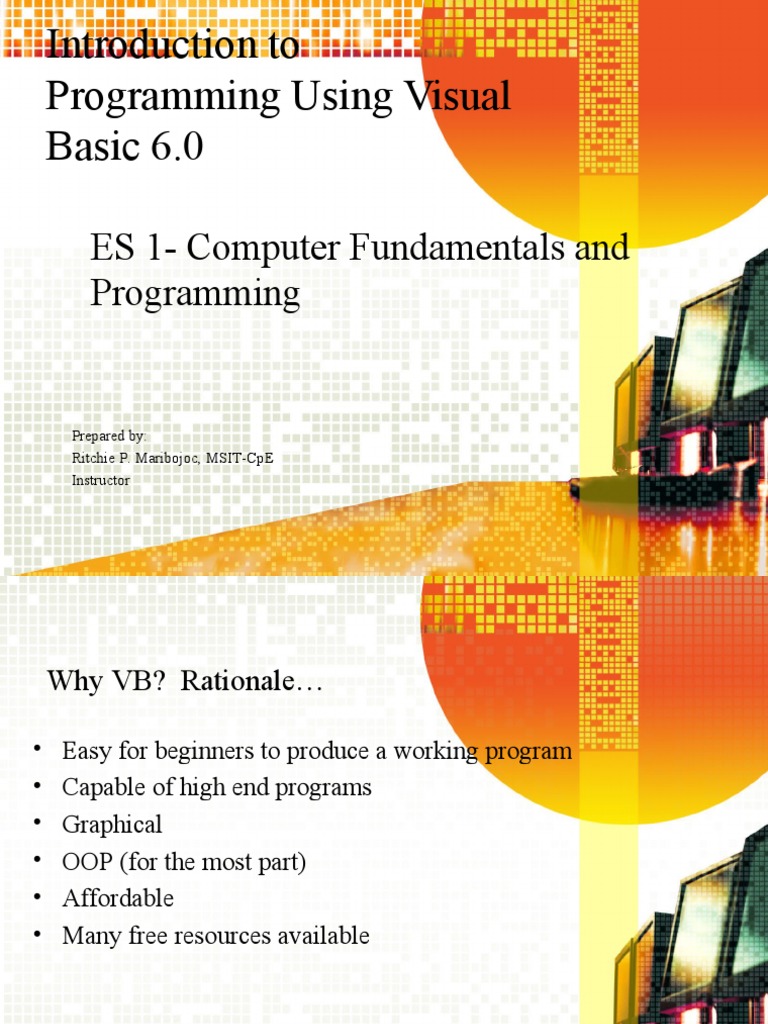 Introduction to Programming Using Visual Basic 6.0

ES 1- Computer Fundamentals and Programming

Prepared by:
Ritchie P. Maribojoc, MSIT-CpE
Instructor

Why VB? Rationale…

• Easy for beginners to produce a working program
• Capable of high end programs
• Graphical
• OOP (for the most part)
• Affordable
• Many free resources available